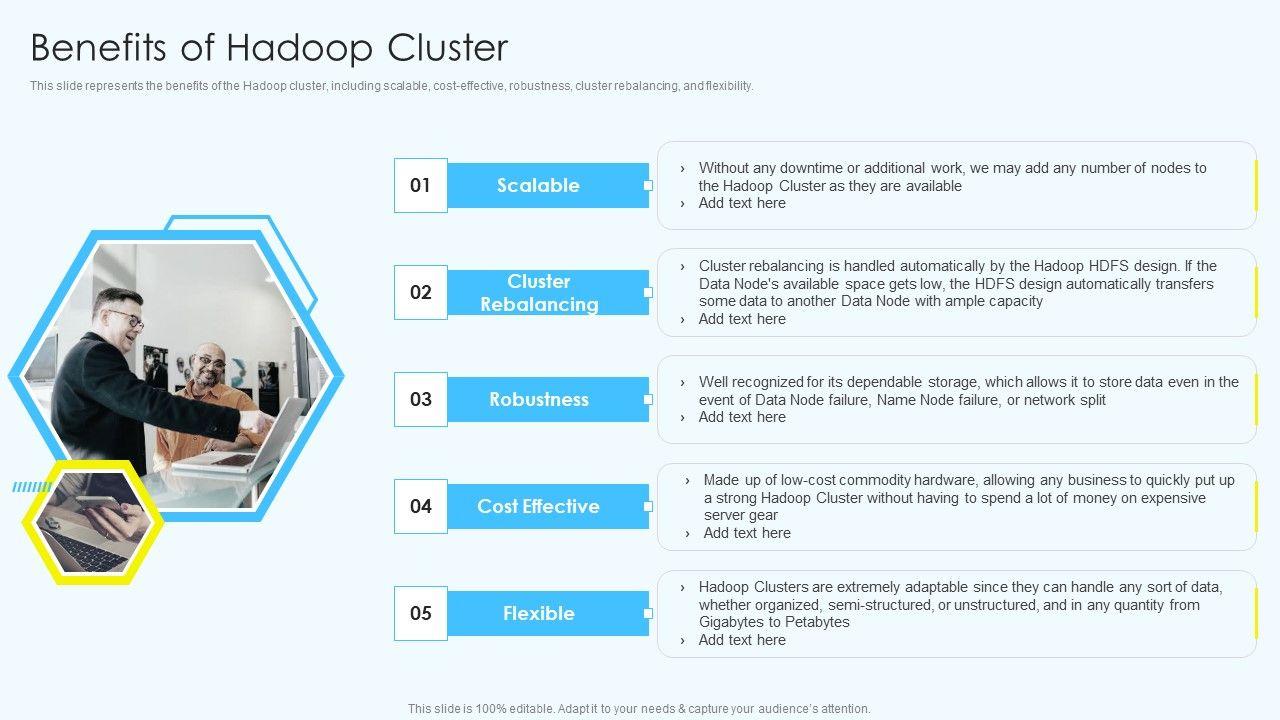 Benefits of Hadoop Cluster

This slide represents the benefits of the Hadoop cluster, including scalable, cost-effective, robustness, cluster rebalancing, and flexibility.

01
Scalable
› Without any downtime or additional work, we may add any number of nodes to the Hadoop Cluster as they are available
› Add text here

02
Cluster Rebalancing
› Cluster rebalancing is handled automatically by the Hadoop HDFS design. If the Data Node's available space gets low, the HDFS design automatically transfers some data to another Data Node with ample capacity
› Add text here

03
Robustness
› Well recognized for its dependable storage, which allows it to store data even in the event of Data Node failure, Name Node failure, or network split
› Add text here

04
Cost Effective
› Made up of low-cost commodity hardware, allowing any business to quickly put up a strong Hadoop Cluster without having to spend a lot of money on expensive server gear
› Add text here

05
Flexible
› Hadoop Clusters are extremely adaptable since they can handle any sort of data, whether organized, semi-structured, or unstructured, and in any quantity from Gigabytes to Petabytes
› Add text here

This slide is 100% editable. Adapt it to your needs & capture your audience's attention.